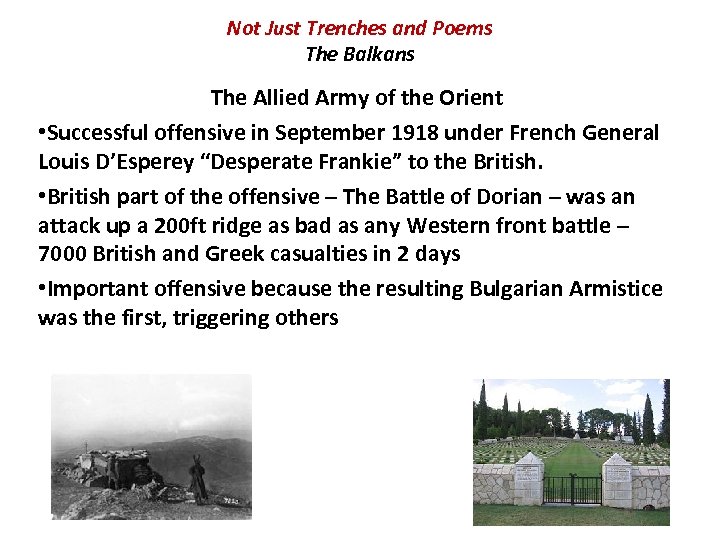 Not Just Trenches and Poems
The Balkans

The Allied Army of the Orient

•Successful offensive in September 1918 under French General Louis D'Esperey "Desperate Frankie" to the British.

•British part of the offensive – The Battle of Dorian – was an attack up a 200ft ridge as bad as any Western front battle – 7000 British and Greek casualties in 2 days

•Important offensive because the resulting Bulgarian Armistice was the first, triggering others